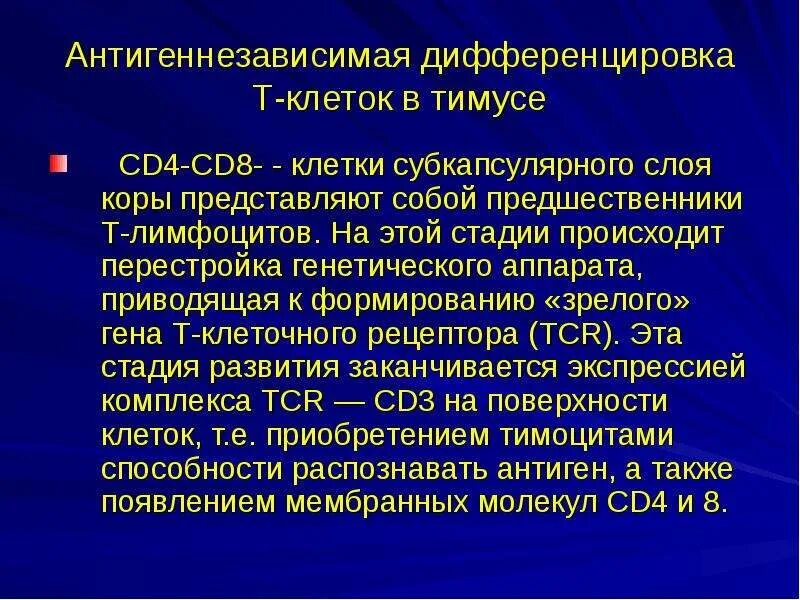 Антигеннезависимая дифференцировка Т-клеток в тимусе

CD4-CD8- - клетки субкапсулярного слоя коры представляют собой предшественники Т-лимфоцитов. На этой стадии происходит перестройка генетического аппарата, приводящая к формированию «зрелого» гена Т-клеточного рецептора (TCR). Эта стадия развития заканчивается экспрессией комплекса TCR — CD3 на поверхности клеток, т.е. приобретением тимоцитами способности распознавать антиген, а также появлением мембранных молекул CD4 и 8.